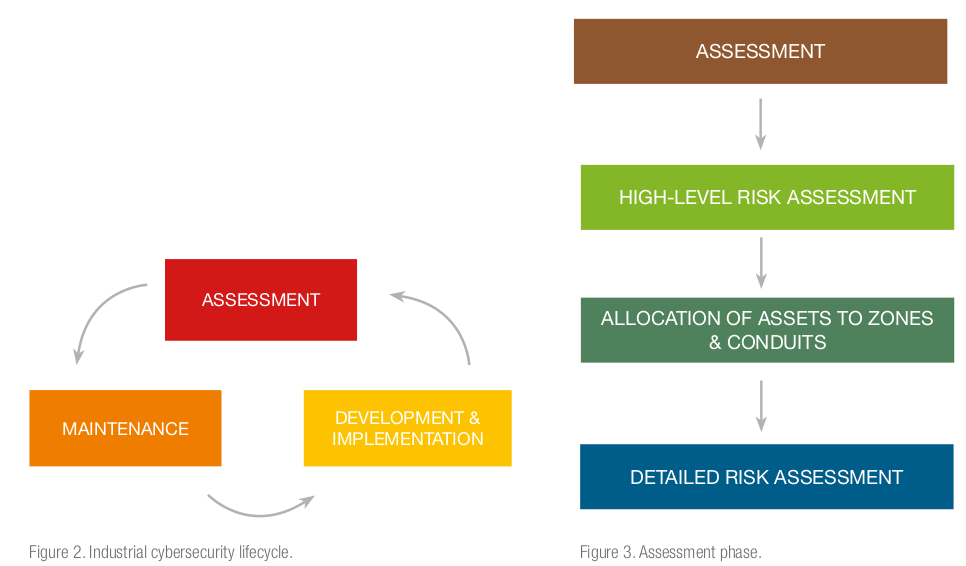 ASSESSMENT

MAINTENANCE

DEVELOPMENT & IMPLEMENTATION

Figure 2. Industrial cybersecurity lifecycle.

ASSESSMENT

HIGH-LEVEL RISK ASSESSMENT

ALLOCATION OF ASSETS TO ZONES & CONDUITS

DETAILED RISK ASSESSMENT

Figure 3. Assessment phase.